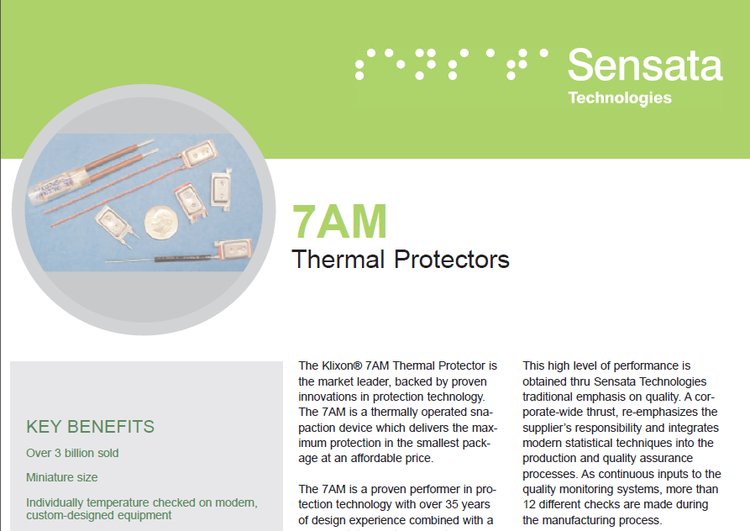 Sensata
Technologies

7AM
Thermal Protectors

KEY BENEFITS
Over 3 billion sold

Miniature size

Individually temperature checked on modern, custom-designed equipment

The Klixon® 7AM Thermal Protector is the market leader, backed by proven innovations in protection technology. The 7AM is a thermally operated snapaction device which delivers the maximum protection in the smallest package at an affordable price.

The 7AM is a proven performer in protection technology with over 35 years of design experience combined with a

This high level of performance is obtained thru Sensata Technologies traditional emphasis on quality. A corporate-wide thrust, re-emphasizes the supplier's responsibility and integrates modern statistical techniques into the production and quality assurance processes. As continuous inputs to the quality monitoring systems, more than 12 different checks are made during the manufacturing process.